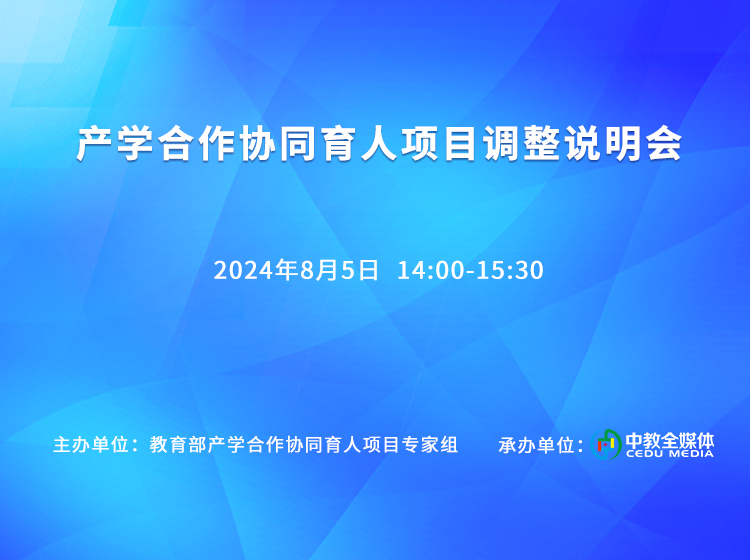 产学合作协同育人项目调整说明会

2024年8月5日 14:00-15:30

主办单位：教育部产学合作协同育人项目专家组

承办单位：中教全媒体 CEDU MEDIA